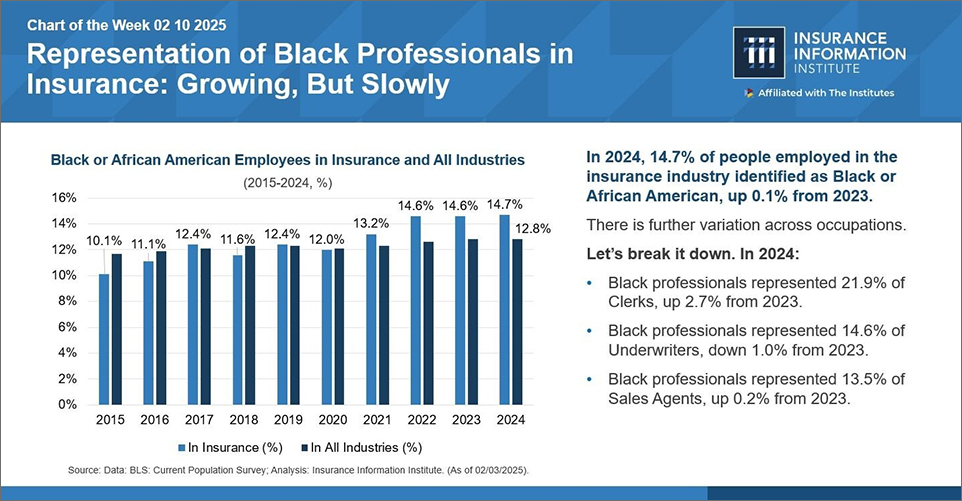 Chart of the Week 02 10 2025

Representation of Black Professionals in Insurance: Growing, But Slowly

iii INSURANCE INFORMATION INSTITUTE

Affiliated with The Institutes

Black or African American Employees in Insurance and All Industries

(2015-2024, %)

16%
14%
12%
10%
8%
6%
4%
2%
0%

10.1% 11.1% 12.4% 11.6% 12.4% 12.0% 13.2% 14.6% 14.6% 14.7% 12.8%

2015 2016 2017 2018 2019 2020 2021 2022 2023 2024

In Insurance (%) In All Industries (%)

Source: Data: BLS: Current Population Survey; Analysis: Insurance Information Institute. (As of 02/03/2025).

In 2024, 14.7% of people employed in the insurance industry identified as Black or African American, up 0.1% from 2023.

There is further variation across occupations.

Let's break it down. In 2024:

• Black professionals represented 21.9% of Clerks, up 2.7% from 2023.

• Black professionals represented 14.6% of Underwriters, down 1.0% from 2023.

• Black professionals represented 13.5% of Sales Agents, up 0.2% from 2023.